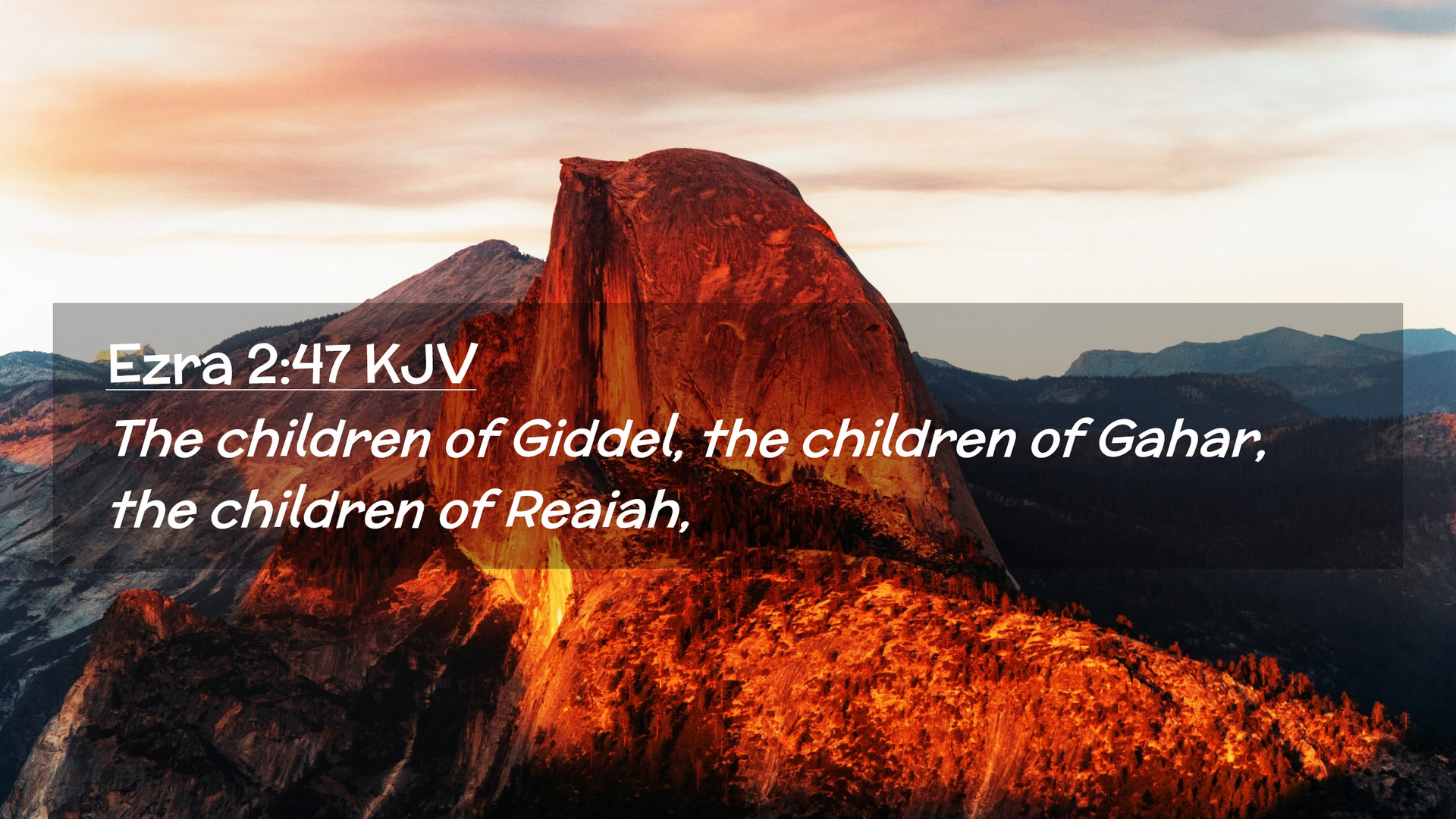 Ezra 2:47 KJV

The children of Giddel, the children of Gahar, the children of Reaiah,